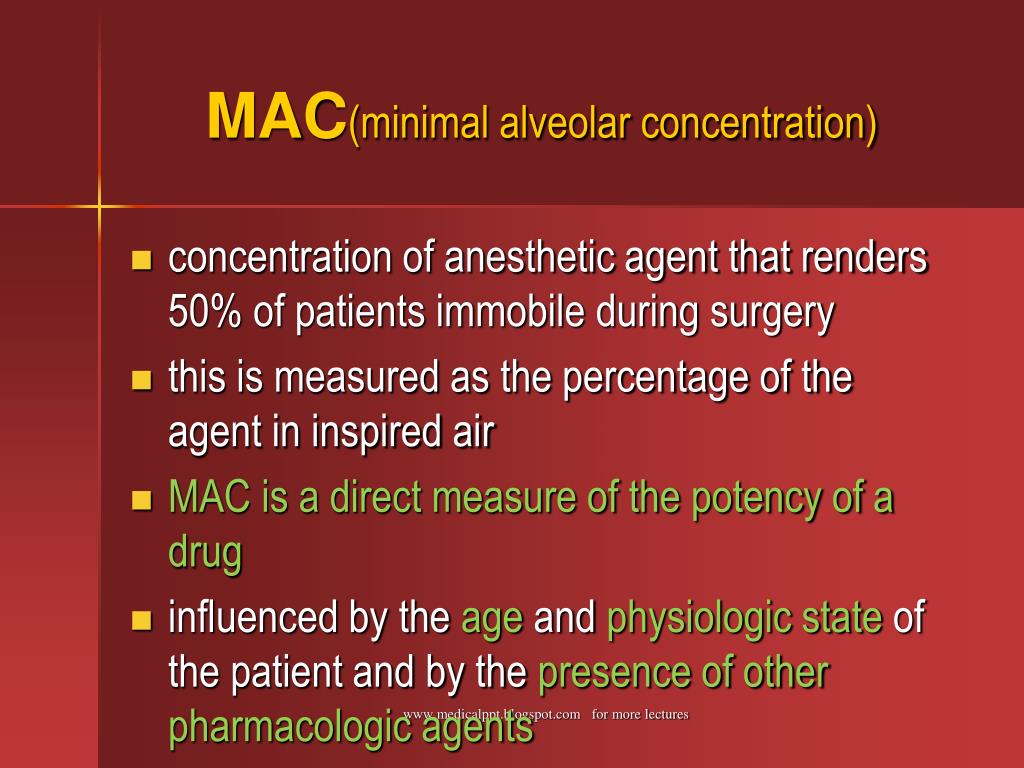 MAC(minimal alveolar concentration)

- concentration of anesthetic agent that renders 50% of patients immobile during surgery
- this is measured as the percentage of the agent in inspired air
- MAC is a direct measure of the potency of a drug
- influenced by the age and physiologic state of the patient and by the presence of other pharmacologic agents

www.medicalppt.blogspot.com for more lectures